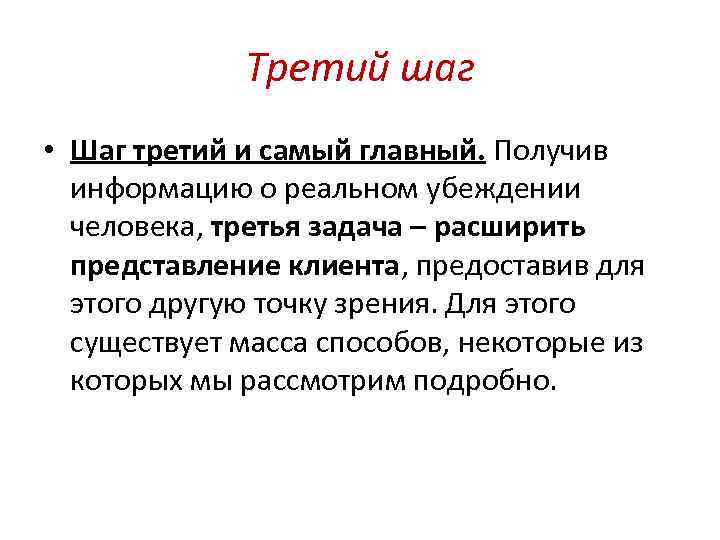 Третий шаг

• Шаг третий и самый главный. Получив информацию о реальном убеждении человека, третья задача – расширить представление клиента, предоставив для этого другую точку зрения. Для этого существует масса способов, некоторые из которых мы рассмотрим подробно.